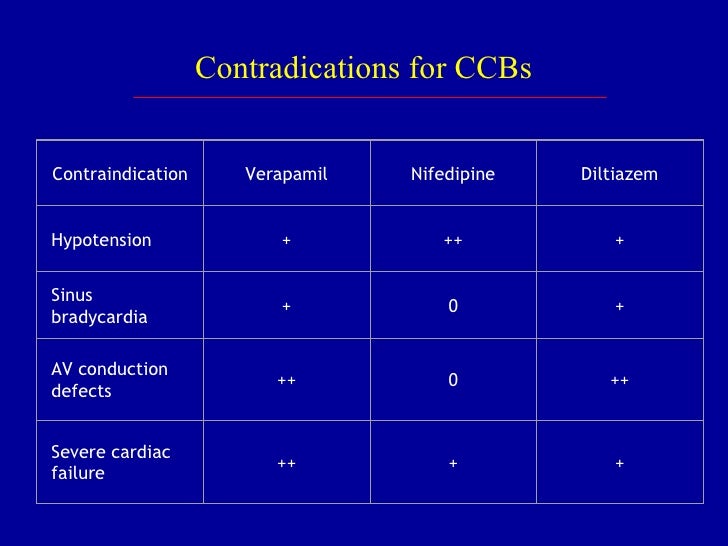 Contradications for CCBs

| Contraindication | Verapamil | Nifedipine | Diltiazem |
|---|---|---|---|
| Hypotension | + | ++ | + |
| Sinus bradycardia | + | 0 | + |
| AV conduction defects | ++ | 0 | ++ |
| Severe cardiac failure | ++ | + | + |